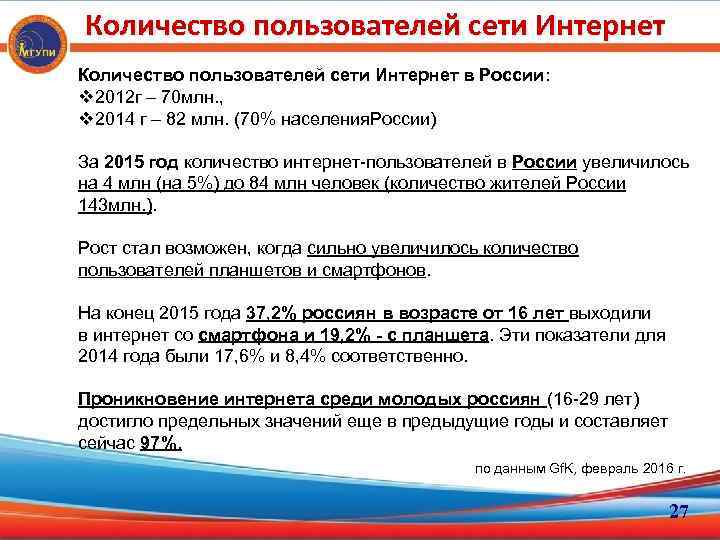 МГУПИ

Количество пользователей сети Интернет

Количество пользователей сети Интернет в России:
❖2012г – 70млн.,
❖2014 г – 82 млн. (70% населенияРоссии)

За 2015 год количество интернет-пользователей в России увеличилось на 4 млн (на 5%) до 84 млн человек (количество жителей России 143млн.).

Рост стал возможен, когда сильно увеличилось количество пользователей планшетов и смартфонов.

На конец 2015 года 37,2% россиян в возрасте от 16 лет выходили в интернет со смартфона и 19,2% - с планшета. Эти показатели для 2014 года были 17,6% и 8,4% соответственно.

Проникновение интернета среди молодых россиян (16-29 лет) достигло предельных значений еще в предыдущие годы и составляет сейчас 97%.

по данным GfK, февраль 2016 г.

27